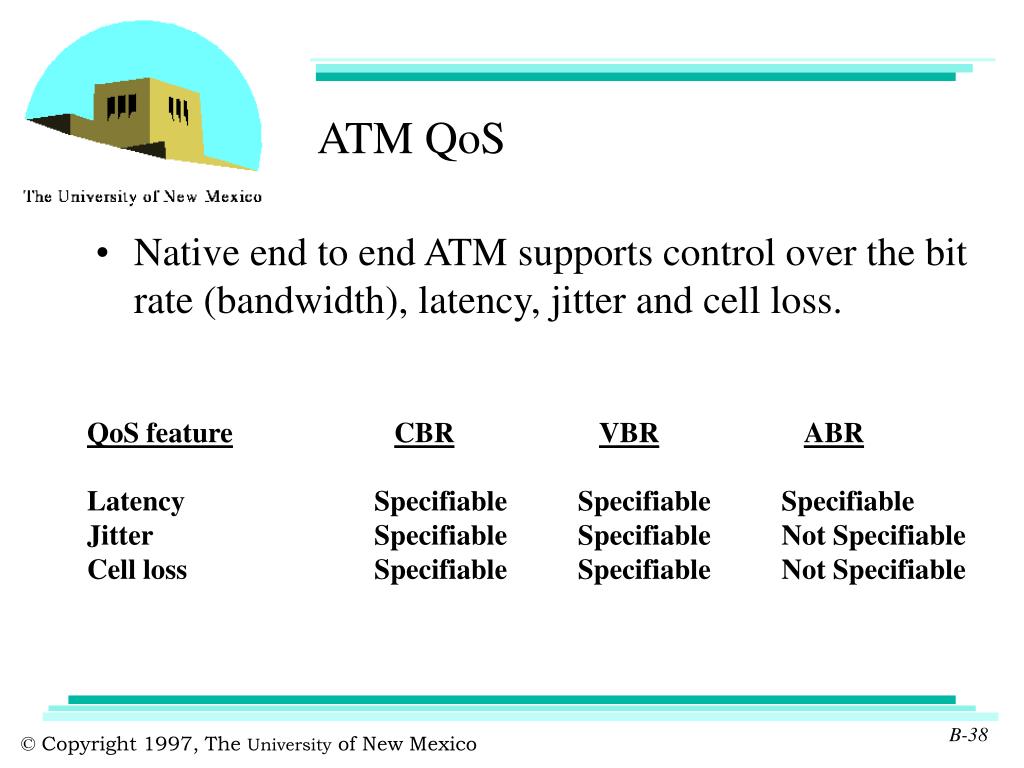 The University of New Mexico

ATM QoS

• Native end to end ATM supports control over the bit rate (bandwidth), latency, jitter and cell loss.

| QoS feature | CBR | VBR | ABR |
|---|---|---|---|
| Latency | Specifiable | Specifiable | Specifiable |
| Jitter | Specifiable | Specifiable | Not Specifiable |
| Cell loss | Specifiable | Specifiable | Not Specifiable |

© Copyright 1997, The University of New Mexico

B-38